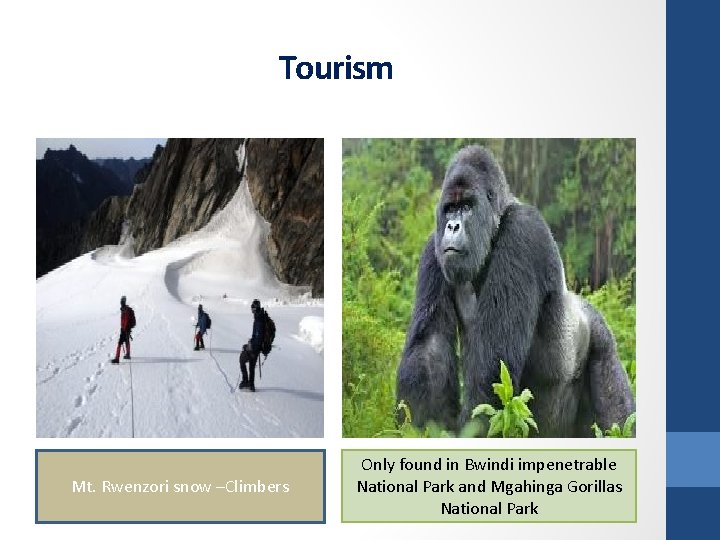 Tourism

Mt. Rwenzori snow –Climbers

Only found in Bwindi impenetrable National Park and Mgahinga Gorillas National Park